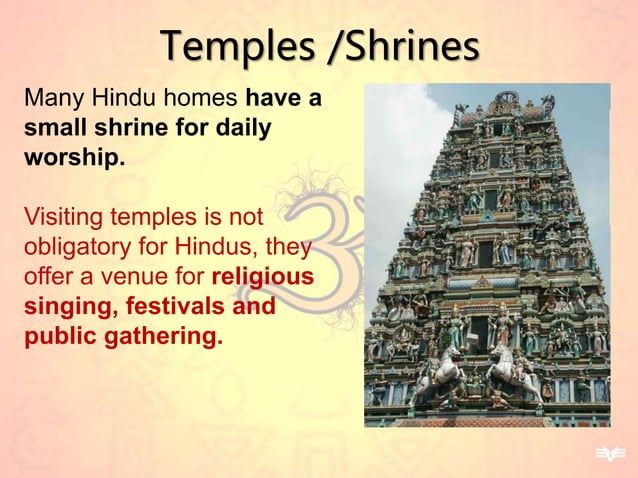 Temples /Shrines

Many Hindu homes have a small shrine for daily worship.

Visiting temples is not obligatory for Hindus, they offer a venue for religious singing, festivals and public gathering.